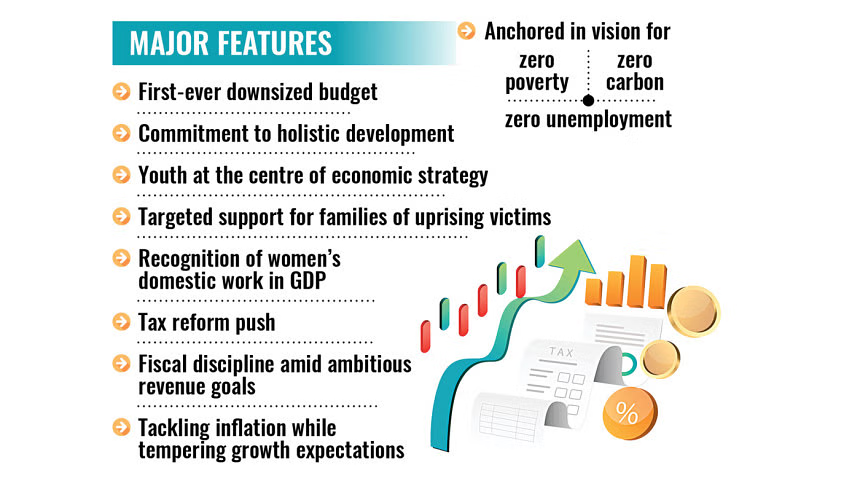 MAJOR FEATURES

First-ever downsized budget

Commitment to holistic development

Youth at the centre of economic strategy

Targeted support for families of uprising victims

Recognition of women's domestic work in GDP

Tax reform push

Fiscal discipline amid ambitious revenue goals

Tackling inflation while tempering growth expectations

Anchored in vision for

zero poverty

zero carbon

zero unemployment

TAX

%